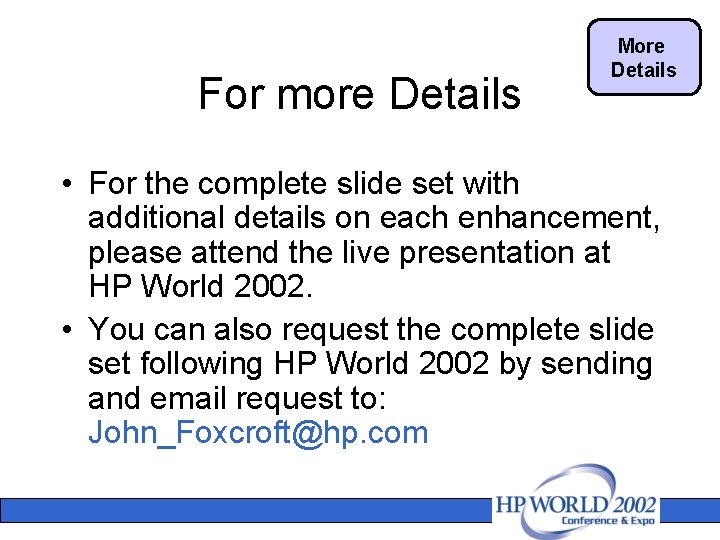 More Details

For more Details

• For the complete slide set with additional details on each enhancement, please attend the live presentation at HP World 2002.

• You can also request the complete slide set following HP World 2002 by sending and email request to: John_Foxcroft@hp.com

HP WORLD 2002
Conference & Expo